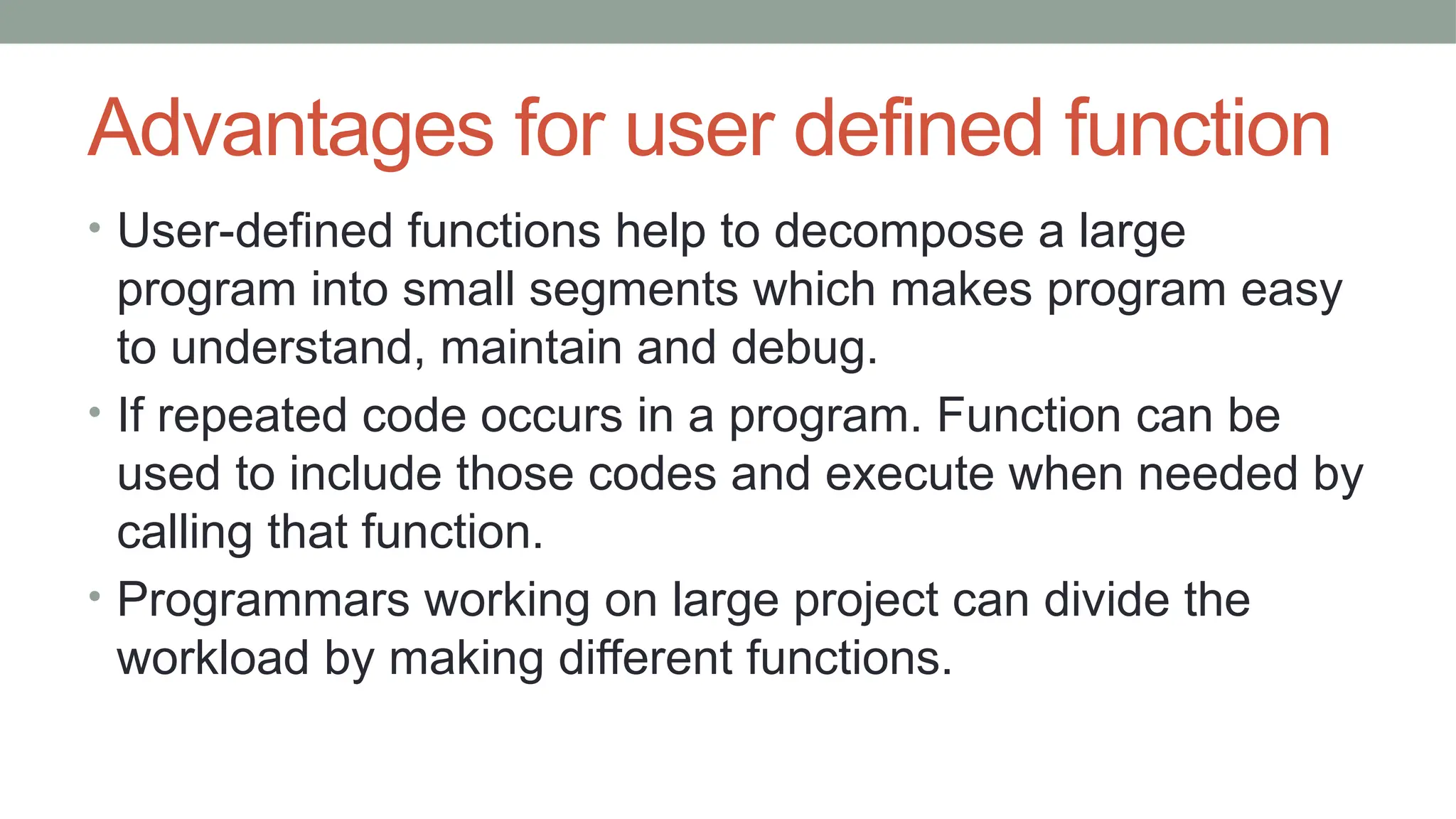 Advantages for user defined function

• User-defined functions help to decompose a large program into small segments which makes program easy to understand, maintain and debug.

• If repeated code occurs in a program. Function can be used to include those codes and execute when needed by calling that function.

• Programmars working on large project can divide the workload by making different functions.